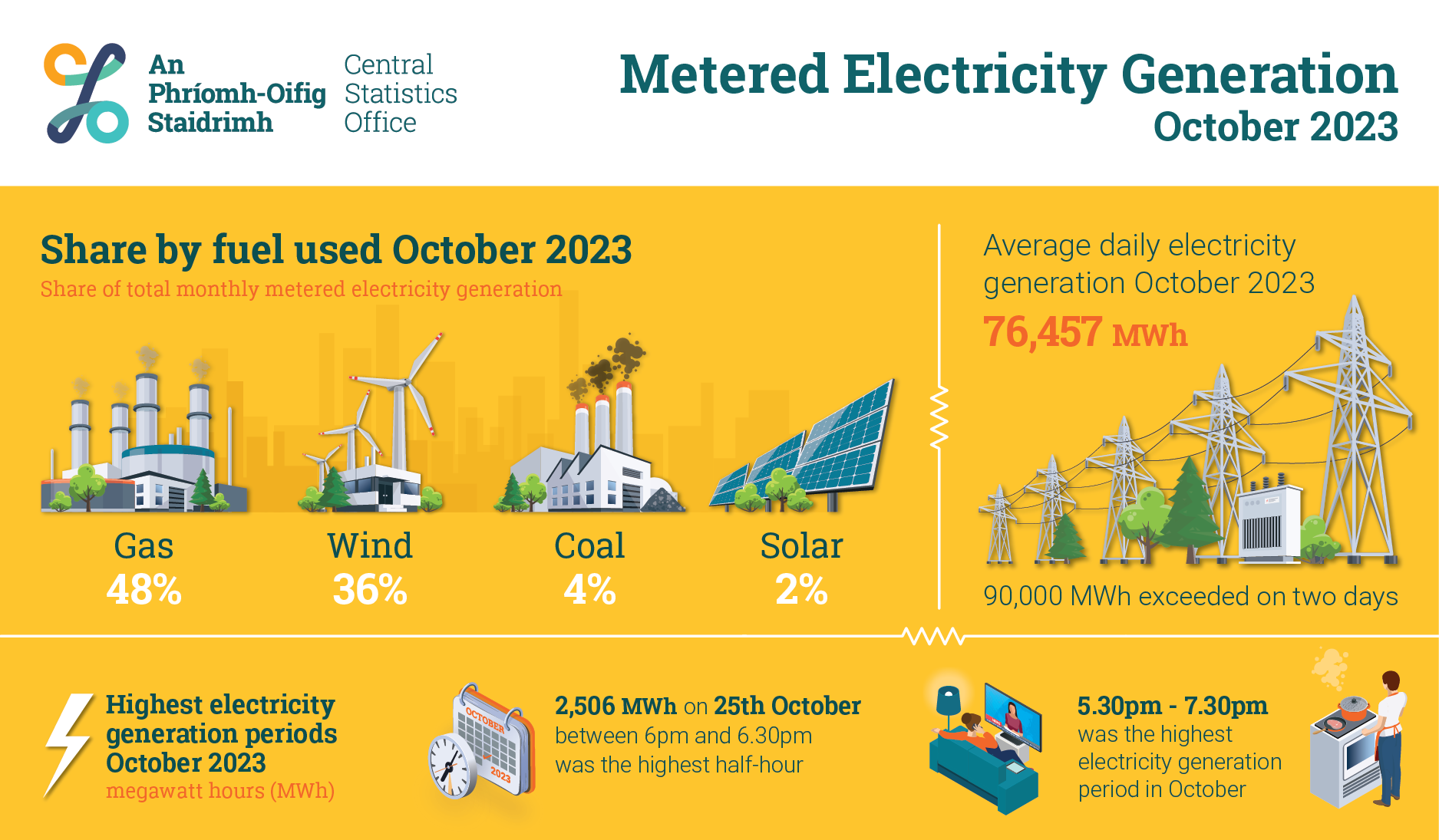 An Phríomh-Oifig Staidrimh

Central Statistics Office

Metered Electricity Generation
October 2023

Share by fuel used October 2023
Share of total monthly metered electricity generation

Gas
48%

Wind
36%

Coal
4%

Solar
2%

Average daily electricity generation October 2023
76,457 MWh

90,000 MWh exceeded on two days

Highest electricity generation periods October 2023
megawatt hours (MWh)

OCTOBER
2023

2,506 MWh on 25th October between 6pm and 6.30pm was the highest half-hour

5.30pm - 7.30pm was the highest electricity generation period in October